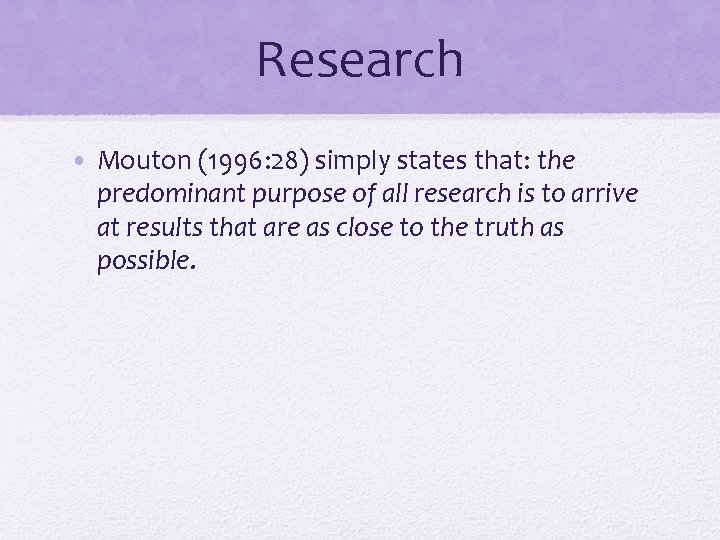 Research

• Mouton (1996:28) simply states that: the predominant purpose of all research is to arrive at results that are as close to the truth as possible.